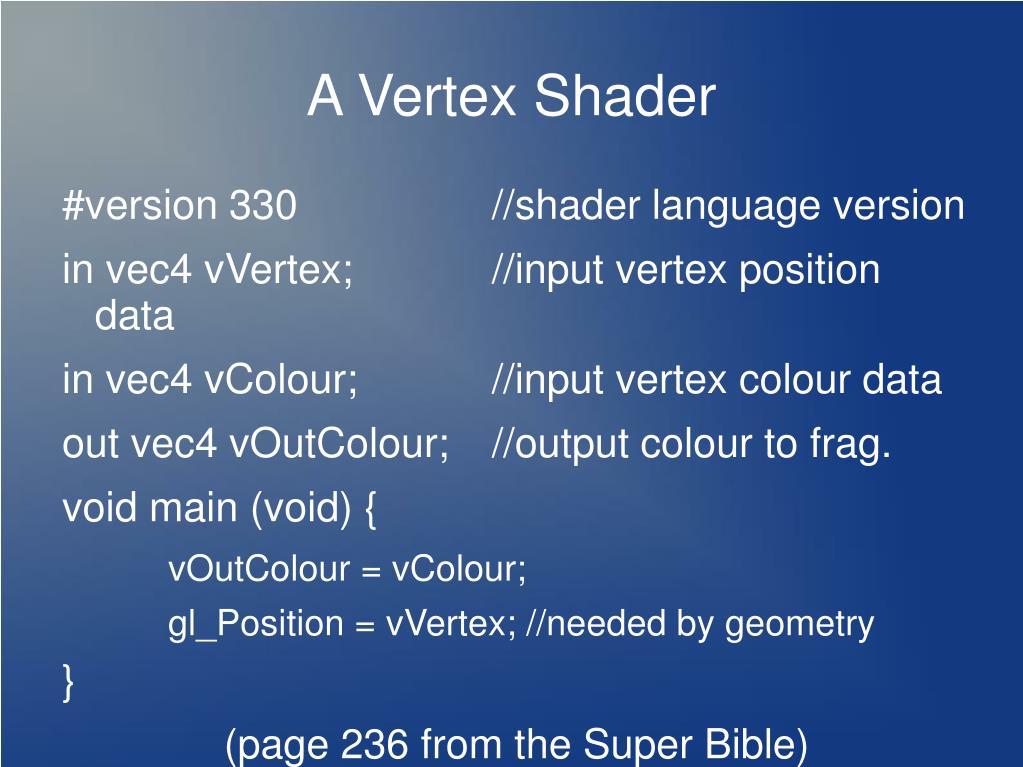 A Vertex Shader

#version 330 //shader language version

in vec4 vVertex; //input vertex position data

in vec4 vColour; //input vertex colour data

out vec4 vOutColour; //output colour to frag.

void main (void) {

vOutColour = vColour;

gl_Position = vVertex; //needed by geometry

}

(page 236 from the Super Bible)